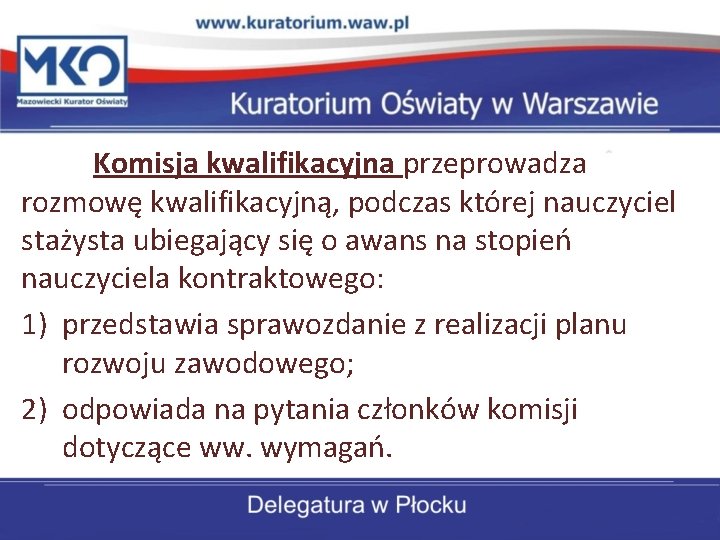 www.kuratorium.waw.pl

MKO
Mazowiecki Kurator Oświaty

Kuratorium Oświaty w Warszawie

Komisja kwalifikacyjna przeprowadza rozmowę kwalifikacyjną, podczas której nauczyciel stażysta ubiegający się o awans na stopień nauczyciela kontraktowego:

1) przedstawia sprawozdanie z realizacji planu rozwoju zawodowego;

2) odpowiada na pytania członków komisji dotyczące ww. wymagań.

Delegatura w Płocku